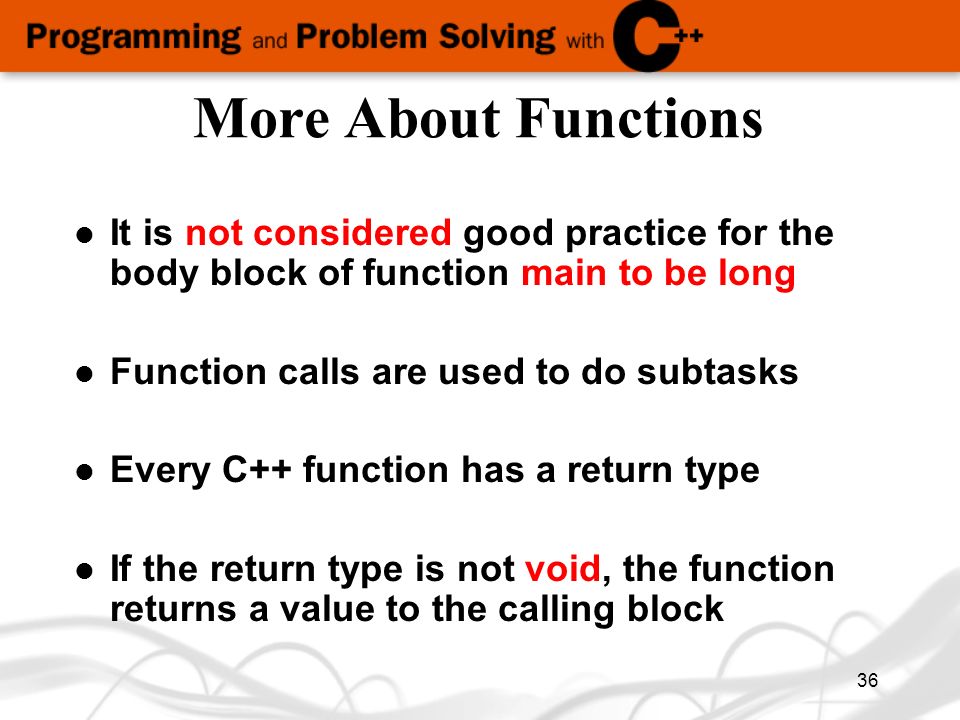 Programming and Problem Solving with C++

More About Functions

- It is not considered good practice for the body block of function main to be long

- Function calls are used to do subtasks

- Every C++ function has a return type

- If the return type is not void, the function returns a value to the calling block

36